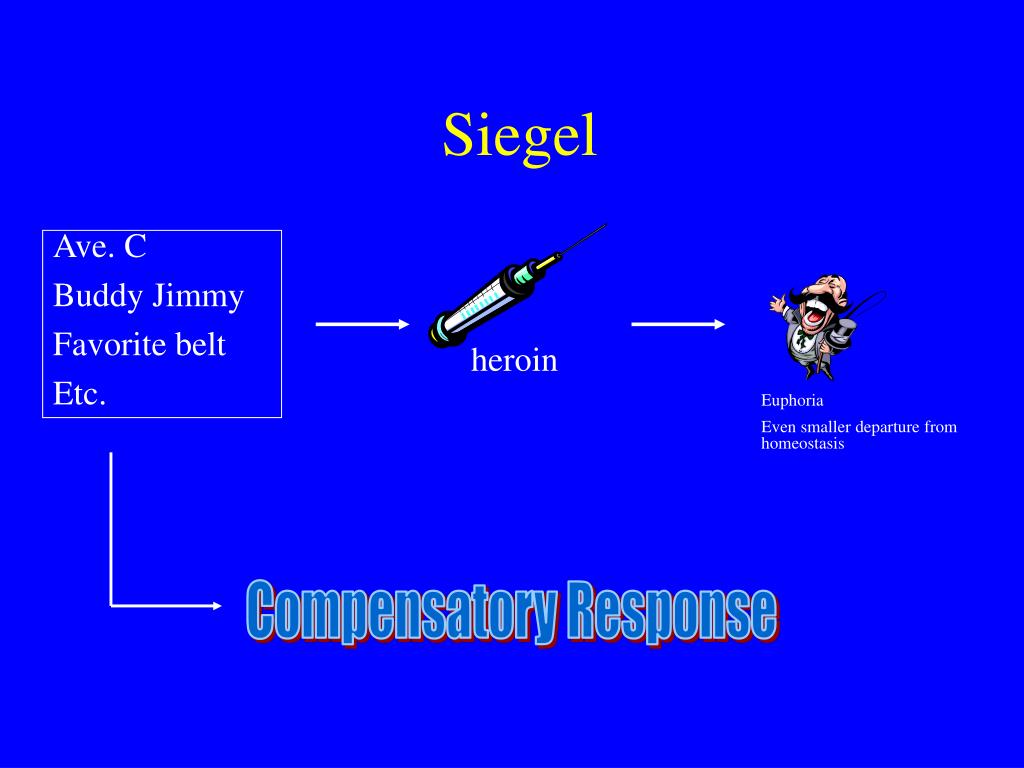 Siegel

Ave. C
Buddy Jimmy
Favorite belt
Etc.

heroin

Euphoria

Even smaller departure from homeostasis

Compensatory Response